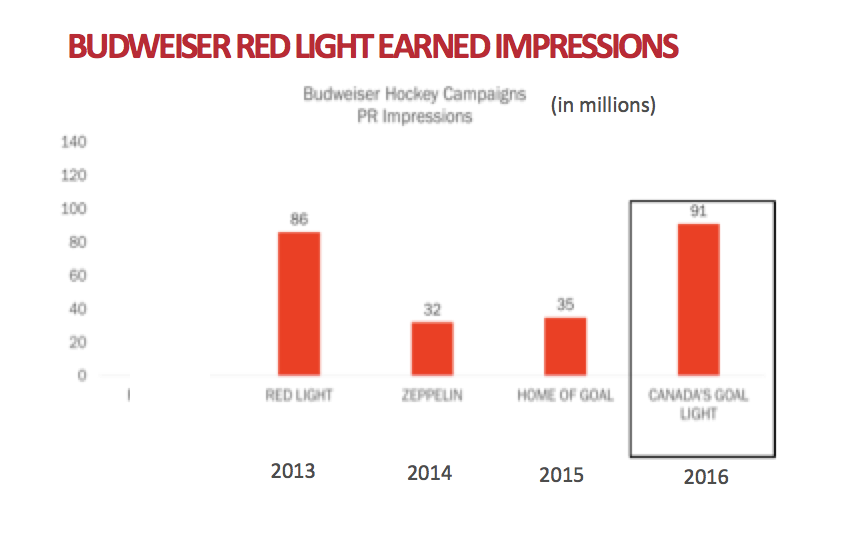 BUDWEISER RED LIGHT EARNED IMPRESSIONS

Budweiser Hockey Campaigns
PR Impressions

(in millions)

140
120
100
80
60
40
20
0

86
32
35
91

RED LIGHT
ZEPPELIN
HOME OF GOAL
CANADA'S GOAL LIGHT

2013
2014
2015
2016